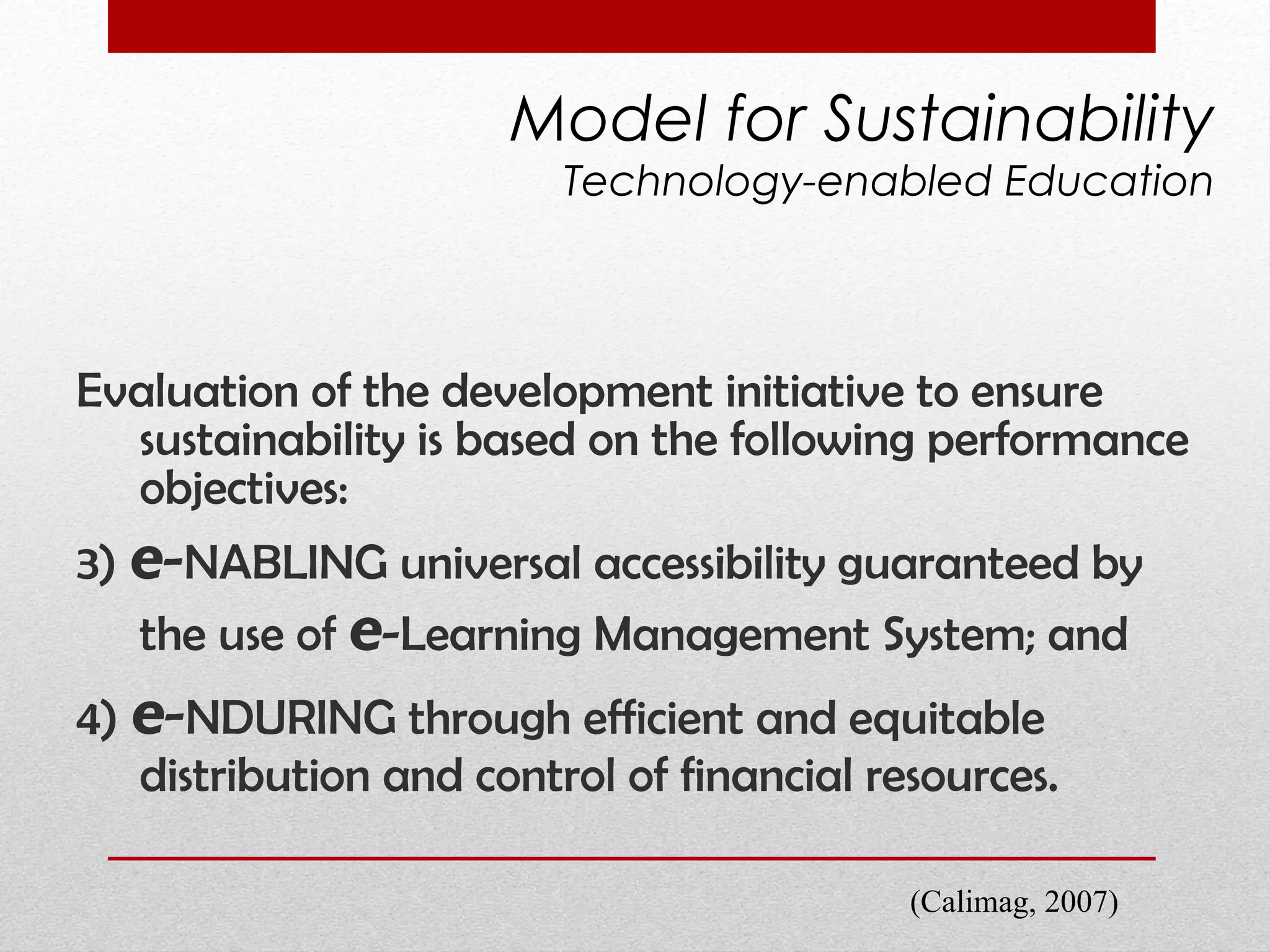 Model for Sustainability
Technology-enabled Education

Evaluation of the development initiative to ensure sustainability is based on the following performance objectives:

3) e-NABLING universal accessibility guaranteed by the use of e-Learning Management System; and

4) e-NDURING through efficient and equitable distribution and control of financial resources.

(Calimag, 2007)